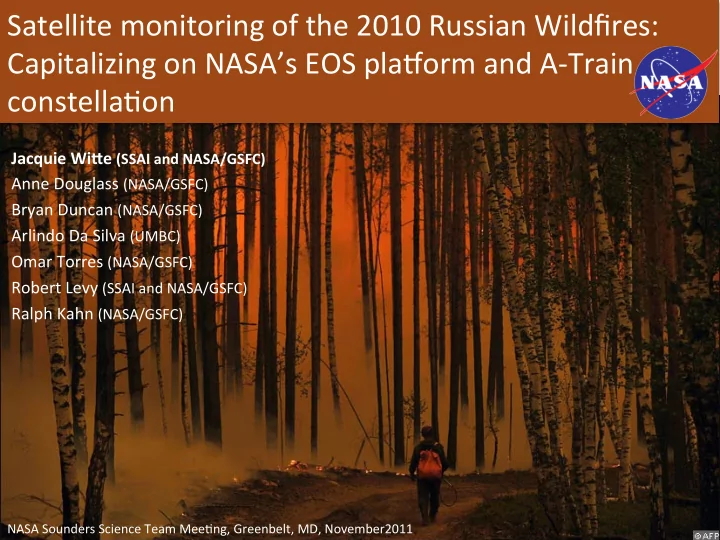 Satellite monitoring of the 2010 Russian Wildfires: Capitalizing on NASA's EOS platform and A-Train constellation

NASA

Jacquie Witte (SSAI and NASA/GSFC)
Anne Douglass (NASA/GSFC)
Bryan Duncan (NASA/GSFC)
Arlindo Da Silva (UMBC)
Omar Torres (NASA/GSFC)
Robert Levy (SSAI and NASA/GSFC)
Ralph Kahn (NASA/GSFC)

NASA Sounders Science Team Meeting, Greenbelt, MD, November2011

©AFP